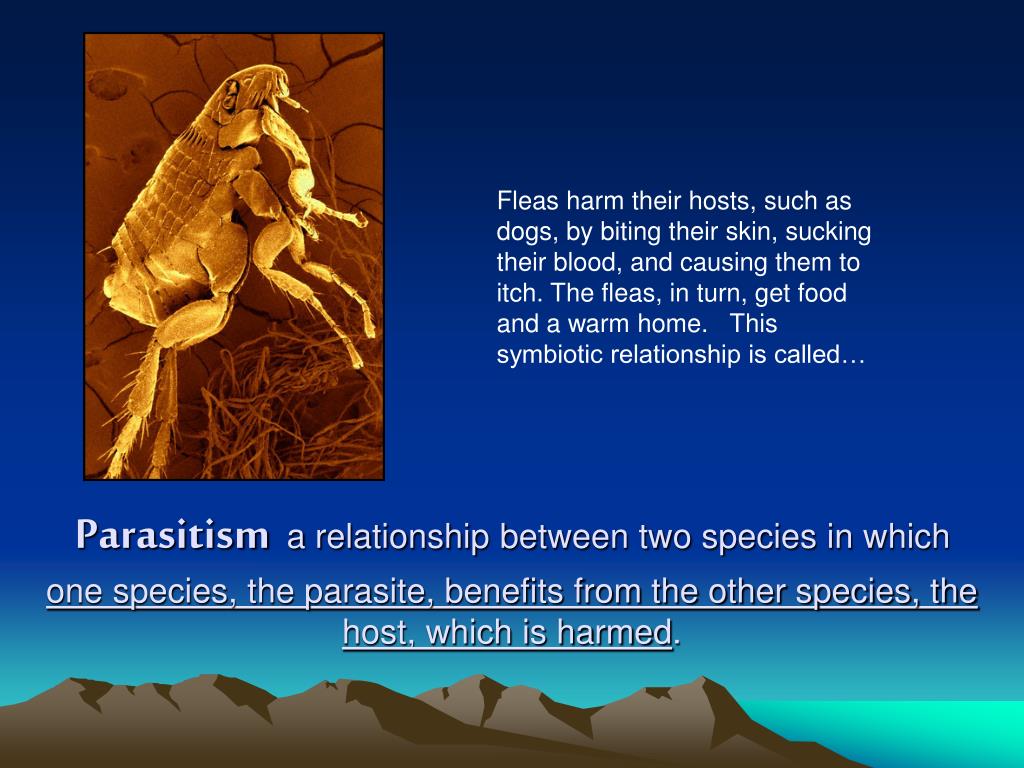 Fleas harm their hosts, such as dogs, by biting their skin, sucking their blood, and causing them to itch. The fleas, in turn, get food and a warm home. This symbiotic relationship is called…

Parasitism a relationship between two species in which one species, the parasite, benefits from the other species, the host, which is harmed.